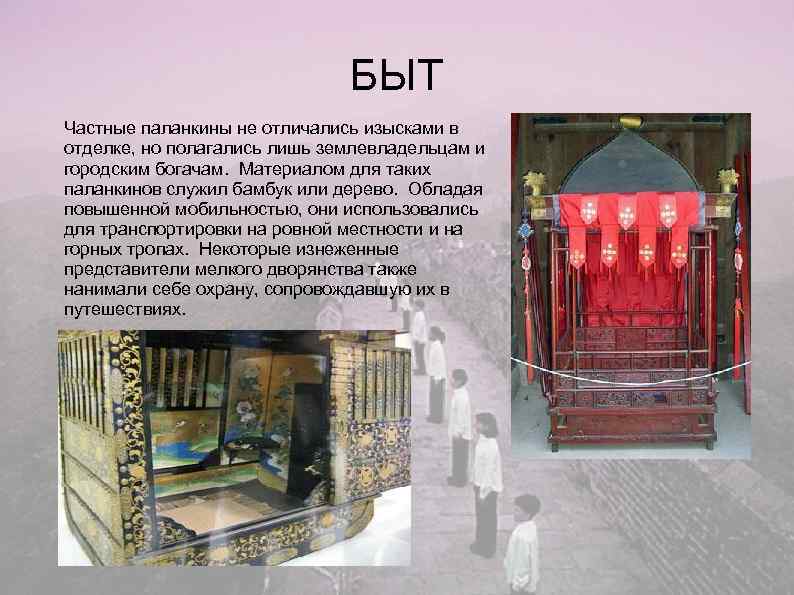 БЫТ

Частные паланкины не отличались изысками в отделке, но полагались лишь землевладельцам и городским богачам. Материалом для таких паланкинов служил бамбук или дерево. Обладая повышенной мобильностью, они использовались для транспортировки на ровной местности и на горных тропах. Некоторые изнеженные представители мелкого дворянства также нанимали себе охрану, сопровождавшую их в путешествиях.